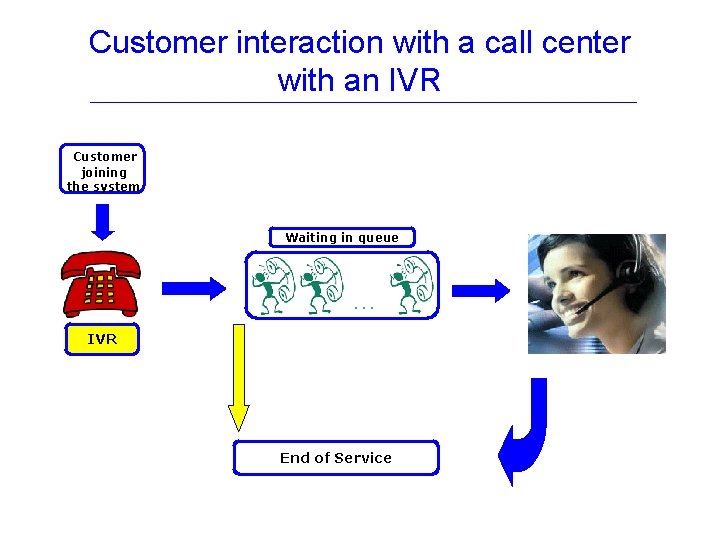 Customer interaction with a call center with an IVR

Customer joining the system

IVR

Waiting in queue

...

End of Service